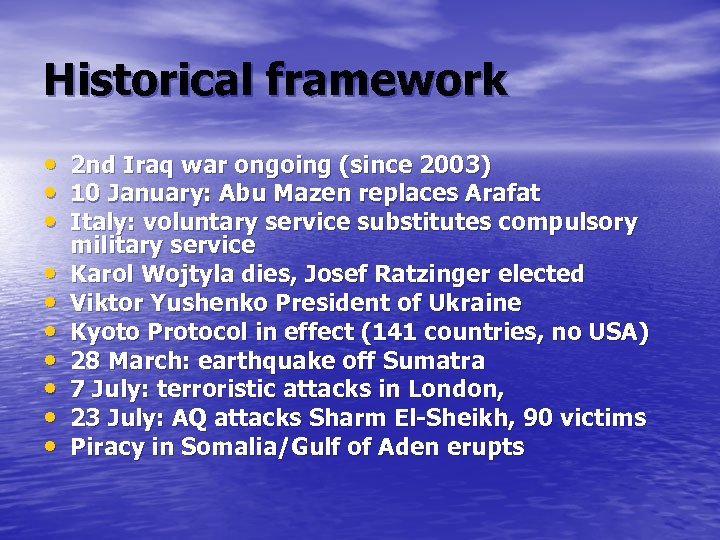 Historical framework

• 2nd Iraq war ongoing (since 2003)
• 10 January: Abu Mazen replaces Arafat
• Italy: voluntary service substitutes compulsory military service
• Karol Wojtyla dies, Josef Ratzinger elected
• Viktor Yushenko President of Ukraine
• Kyoto Protocol in effect (141 countries, no USA)
• 28 March: earthquake off Sumatra
• 7 July: terroristic attacks in London,
• 23 July: AQ attacks Sharm El-Sheikh, 90 victims
• Piracy in Somalia/Gulf of Aden erupts